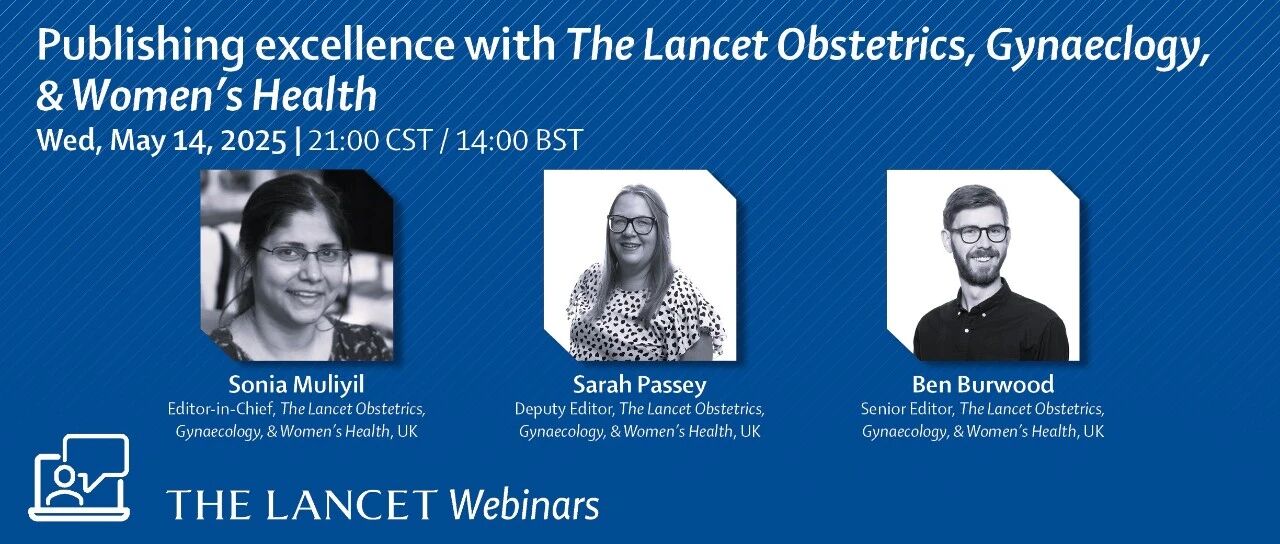 Publishing excellence with The Lancet Obstetrics, Gynaeclogy, & Women's Health
Wed, May 14, 2025 | 21:00 CST / 14:00 BST

Sonia Muliyil
Editor-in-Chief, The Lancet Obstetrics, Gynaecology, & Women's Health, UK

Sarah Passey
Deputy Editor, The Lancet Obstetrics, Gynaecology, & Women's Health, UK

Ben Burwood
Senior Editor, The Lancet Obstetrics, Gynaecology, & Women's Health, UK

THE LANCET Webinars